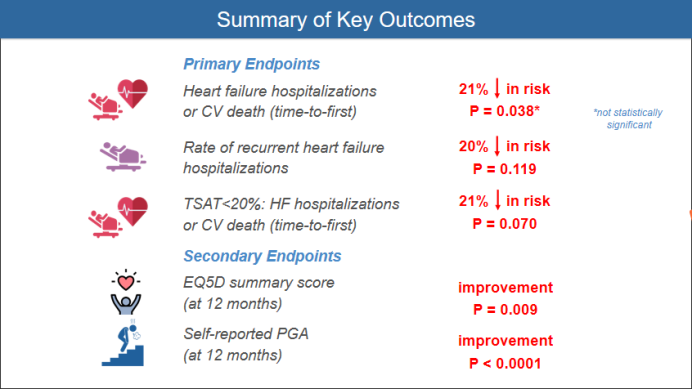 Summary of Key Outcomes

Primary Endpoints

Heart failure hospitalizations or CV death (time-to-first)

21% ↓ in risk
P = 0.038*

*not statistically significant

Rate of recurrent heart failure hospitalizations

20% ↓ in risk
P = 0.119

TSAT<20%: HF hospitalizations or CV death (time-to-first)

21% ↓ in risk
P = 0.070

Secondary Endpoints

EQ5D summary score (at 12 months)

improvement
P = 0.009

Self-reported PGA (at 12 months)

improvement
P < 0.0001